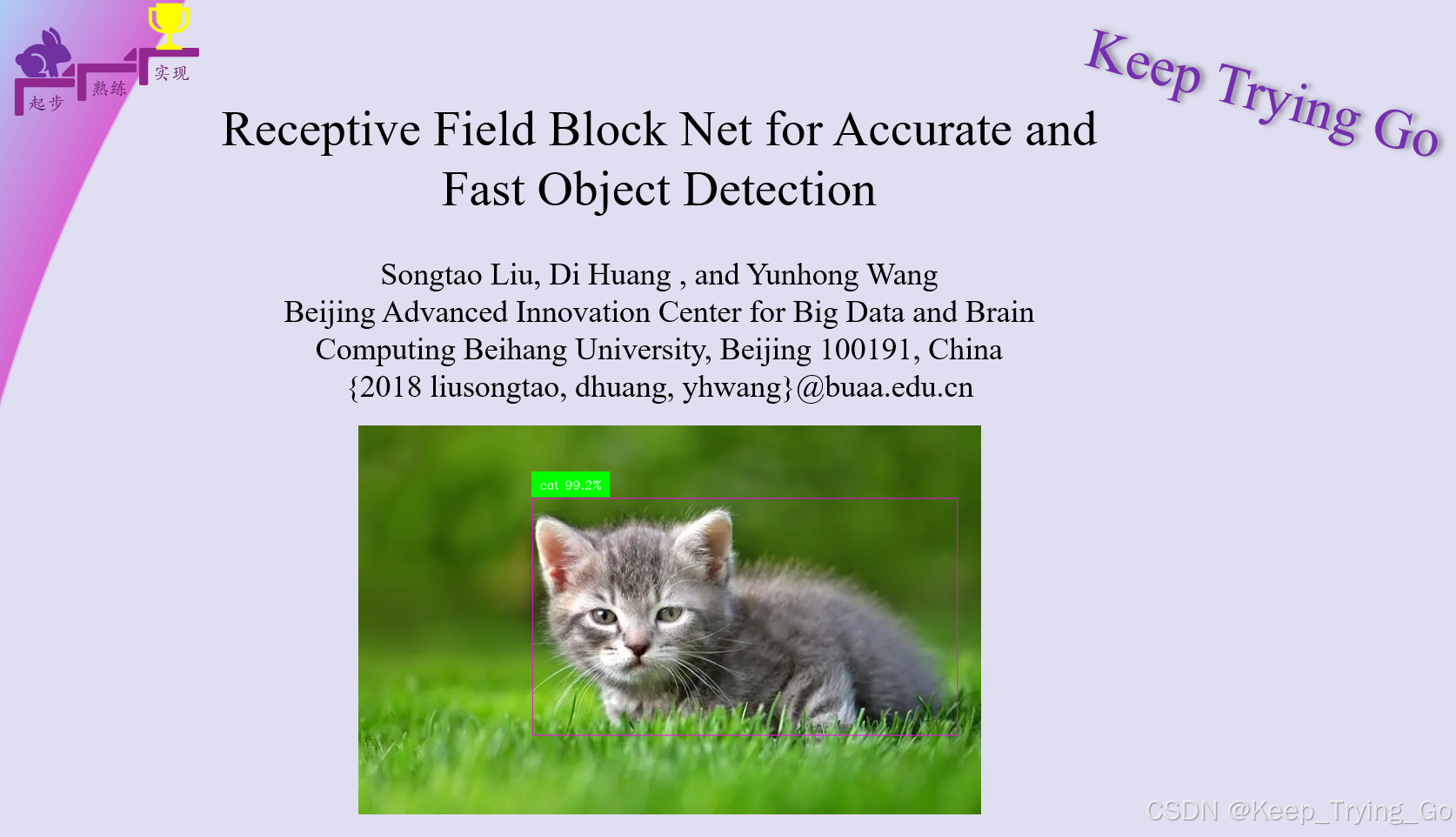 起步 熟练 实现

Keep Trying Go

Receptive Field Block Net for Accurate and Fast Object Detection

Songtao Liu, Di Huang , and Yunhong Wang
Beijing Advanced Innovation Center for Big Data and Brain Computing Beihang University, Beijing 100191, China
{2018 liusongtao, dhuang, yhwang}@buaa.edu.cn

cat 99.2%

CSDN @Keep_Trying_Go